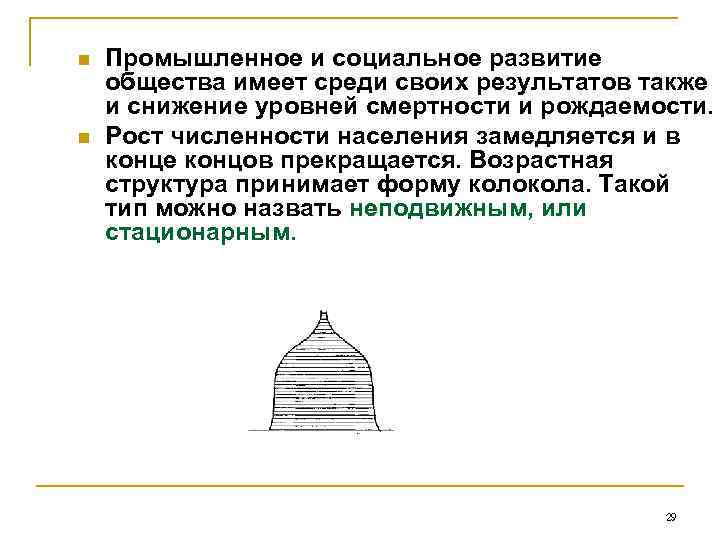 Промышленное и социальное развитие общества имеет среди своих результатов также и снижение уровней смертности и рождаемости.

Рост численности населения замедляется и в конце концов прекращается. Возрастная структура принимает форму колокола. Такой тип можно назвать неподвижным, или стационарным.

29